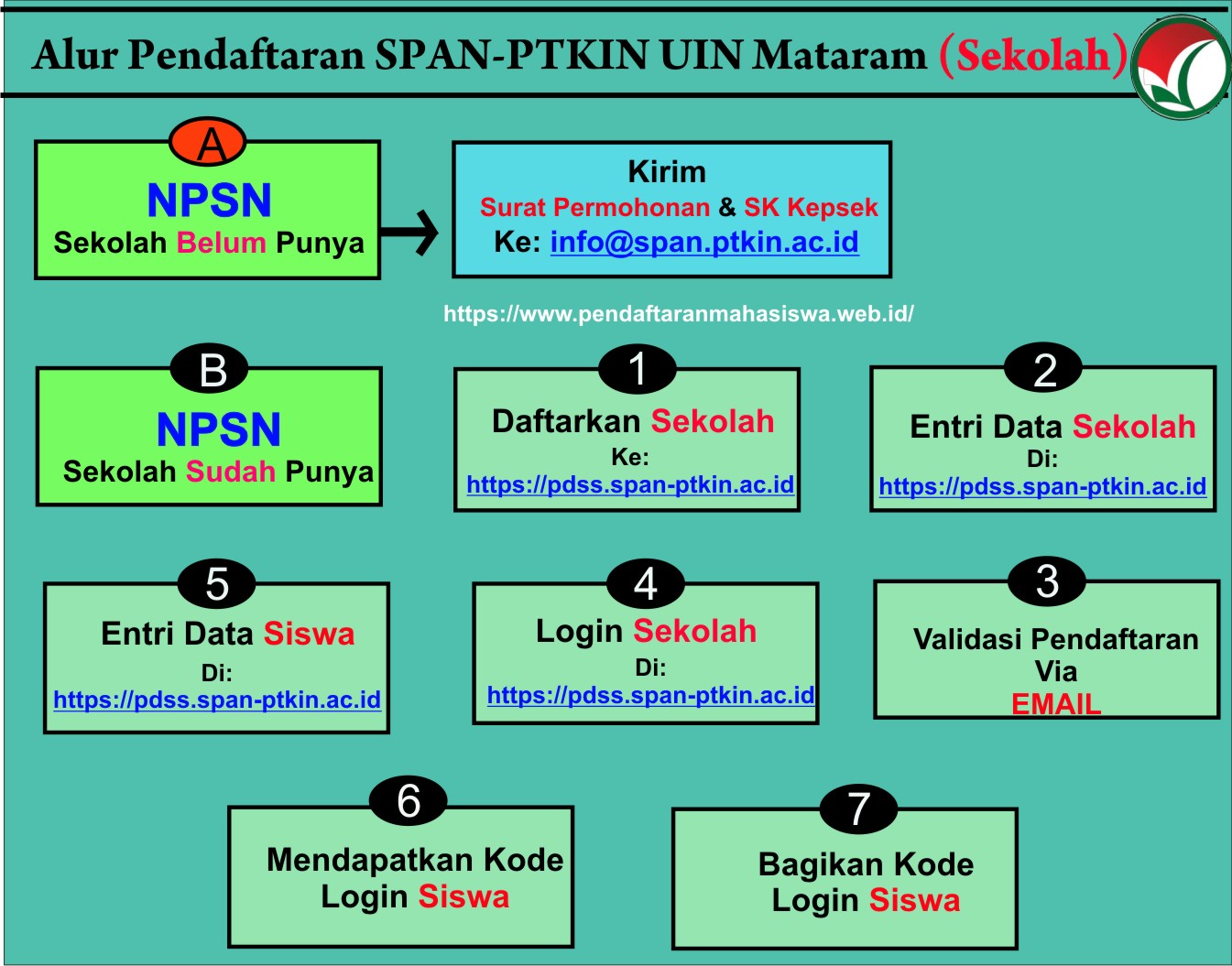 Alur Pendaftaran SPAN-PTKIN UIN Mataram (Sekolah)

A
NPSN
Sekolah Belum Punya

Kirim
Surat Permohonan & SK Kepsek
Ke: info@span.ptkin.ac.id

https://www.pendaftaranmahasiswa.web.id/

B
NPSN
Sekolah Sudah Punya

1
Daftarkan Sekolah
Ke:
https://pdss.span-ptkin.ac.id

2
Entri Data Sekolah
Di:
https://pdss.span-ptkin.ac.id

5
Entri Data Siswa
Di:
https://pdss.span-ptkin.ac.id

4
Login Sekolah
Di:
https://pdss.span-ptkin.ac.id

3
Validasi Pendaftaran
Via
EMAIL

6
Mendapatkan Kode
Login Siswa

7
Bagikan Kode
Login Siswa